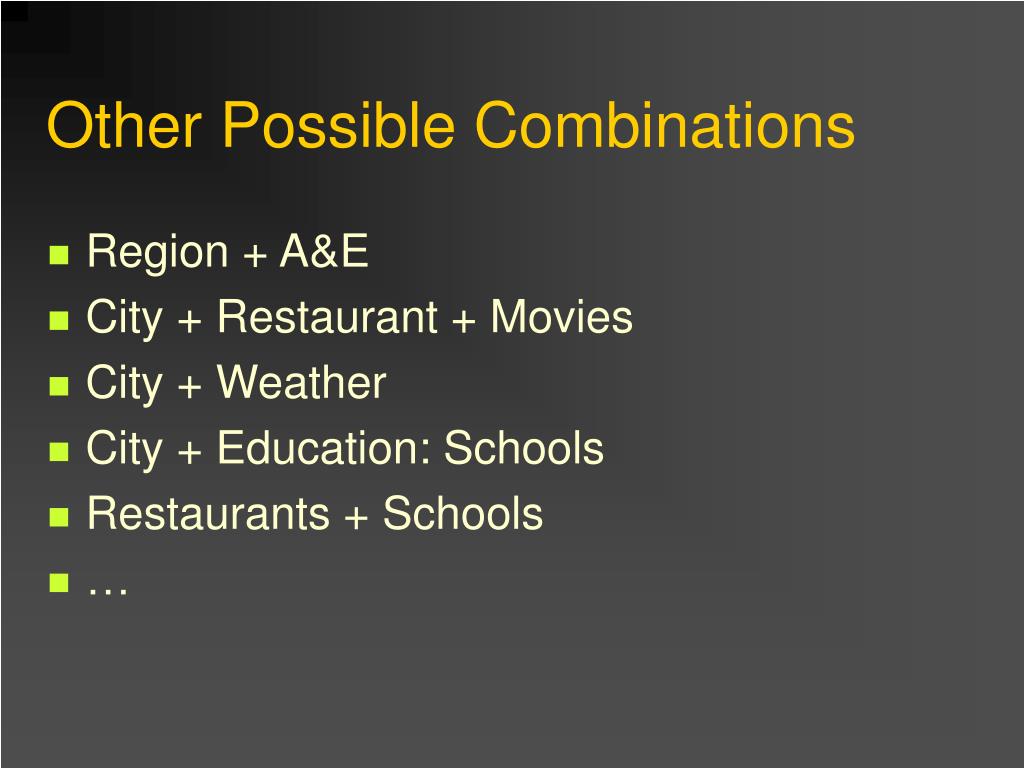 Other Possible Combinations

- Region + A&E
- City + Restaurant + Movies
- City + Weather
- City + Education: Schools
- Restaurants + Schools
- …